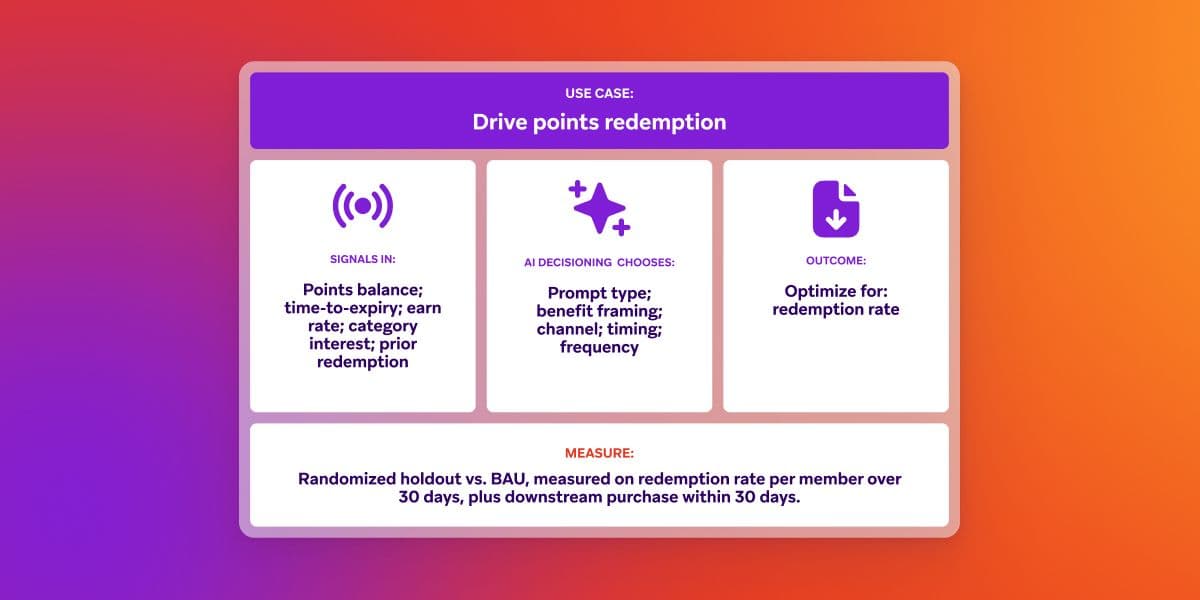 USE CASE:
Drive points redemption

SIGNALS IN:
Points balance; time-to-expiry; earn rate; category interest; prior redemption

AI DECISIONING CHOOSES:
Prompt type; benefit framing; channel; timing; frequency

OUTCOME:
Optimize for: redemption rate

MEASURE:
Randomized holdout vs. BAU, measured on redemption rate per member over 30 days, plus downstream purchase within 30 days.